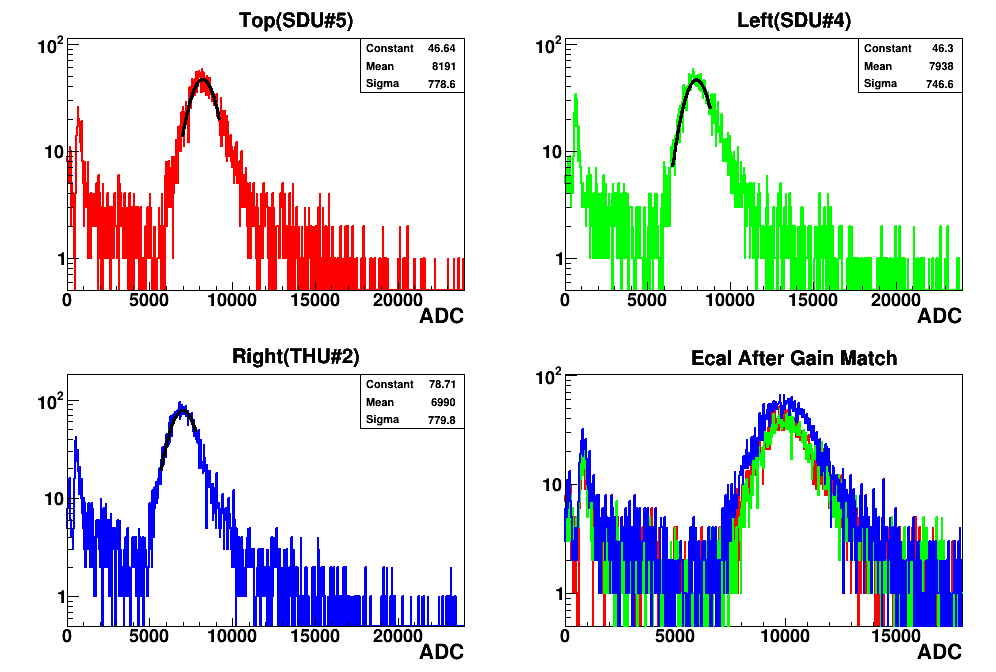 Top(SDU#5)

| Constant | 46.64 |
|---|---|
| Mean | 8191 |
| Sigma | 778.6 |

$10^2$
10
1
0 5000 10000 15000 20000
ADC

Left(SDU#4)

| Constant | 46.3 |
|---|---|
| Mean | 7938 |
| Sigma | 746.6 |

$10^2$
10
1
0 5000 10000 15000 20000
ADC

Right(THU#2)

| Constant | 78.71 |
|---|---|
| Mean | 6990 |
| Sigma | 779.8 |

$10^2$
10
1
0 5000 10000 15000 20000
ADC

Ecal After Gain Match

$10^2$
10
1
0 5000 10000 15000
ADC